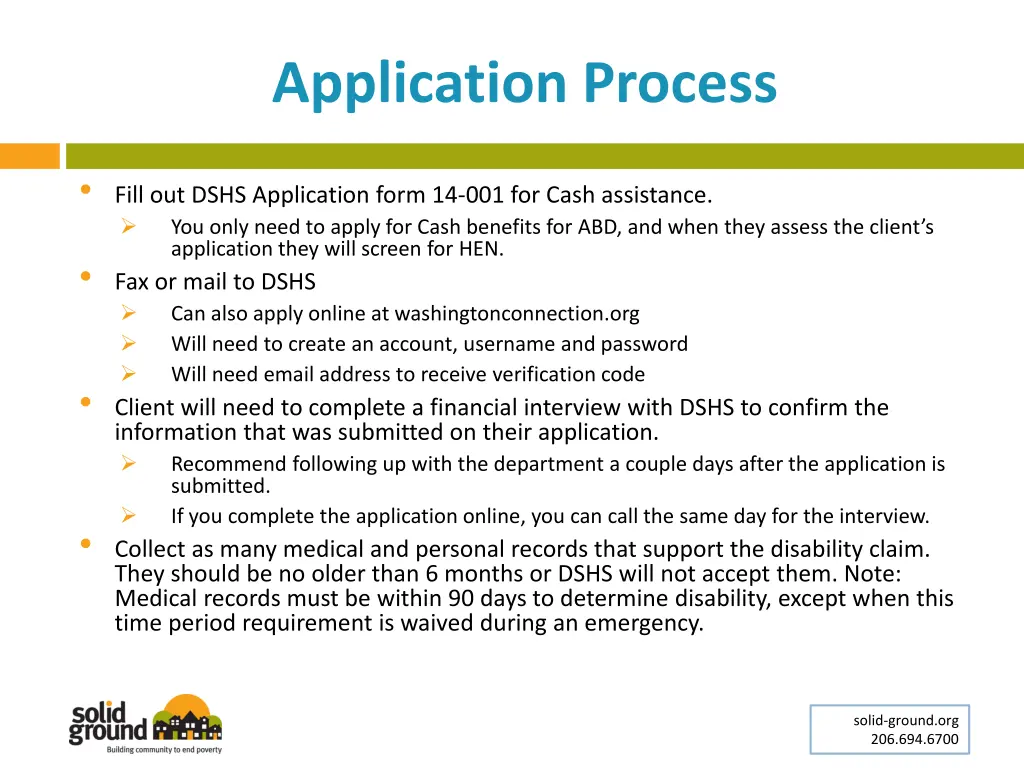 Application Process

• Fill out DSHS Application form 14-001 for Cash assistance.
➢ You only need to apply for Cash benefits for ABD, and when they assess the client's application they will screen for HEN.
• Fax or mail to DSHS
➢ Can also apply online at washingtonconnection.org
➢ Will need to create an account, username and password
➢ Will need email address to receive verification code
• Client will need to complete a financial interview with DSHS to confirm the information that was submitted on their application.
➢ Recommend following up with the department a couple days after the application is submitted.
➢ If you complete the application online, you can call the same day for the interview.
• Collect as many medical and personal records that support the disability claim. They should be no older than 6 months or DSHS will not accept them. Note: Medical records must be within 90 days to determine disability, except when this time period requirement is waived during an emergency.

solid ground
Building community to end poverty

solid-ground.org
206.694.6700